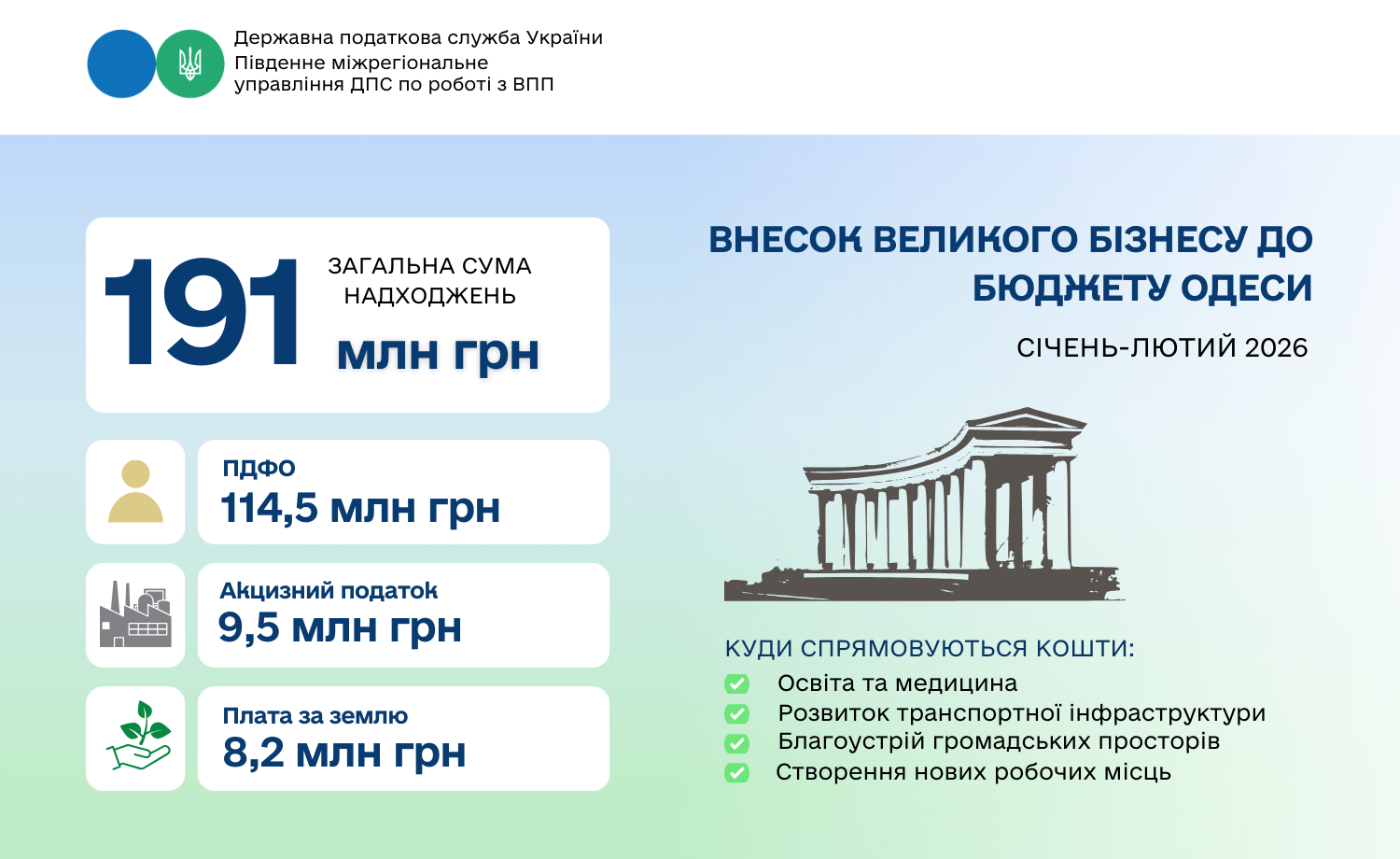 Державна податкова служба України
Південне міжрегіональне управління ДПС по роботі з ВПП

191 ЗАГАЛЬНА СУМА НАДХОДЖЕНЬ млн грн

ПДФО
114,5 млн грн

Акцизний податок
9,5 млн грн

Плата за землю
8,2 млн грн

ВНЕСОК ВЕЛИКОГО БІЗНЕСУ ДО БЮДЖЕТУ ОДЕСИ

СІЧЕНЬ-ЛЮТИЙ 2026

КУДИ СПРЯМОВУЮТЬСЯ КОШТИ:
Освіта та медицина
Розвиток транспортної інфраструктури
Благоустрій громадських просторів
Створення нових робочих місць